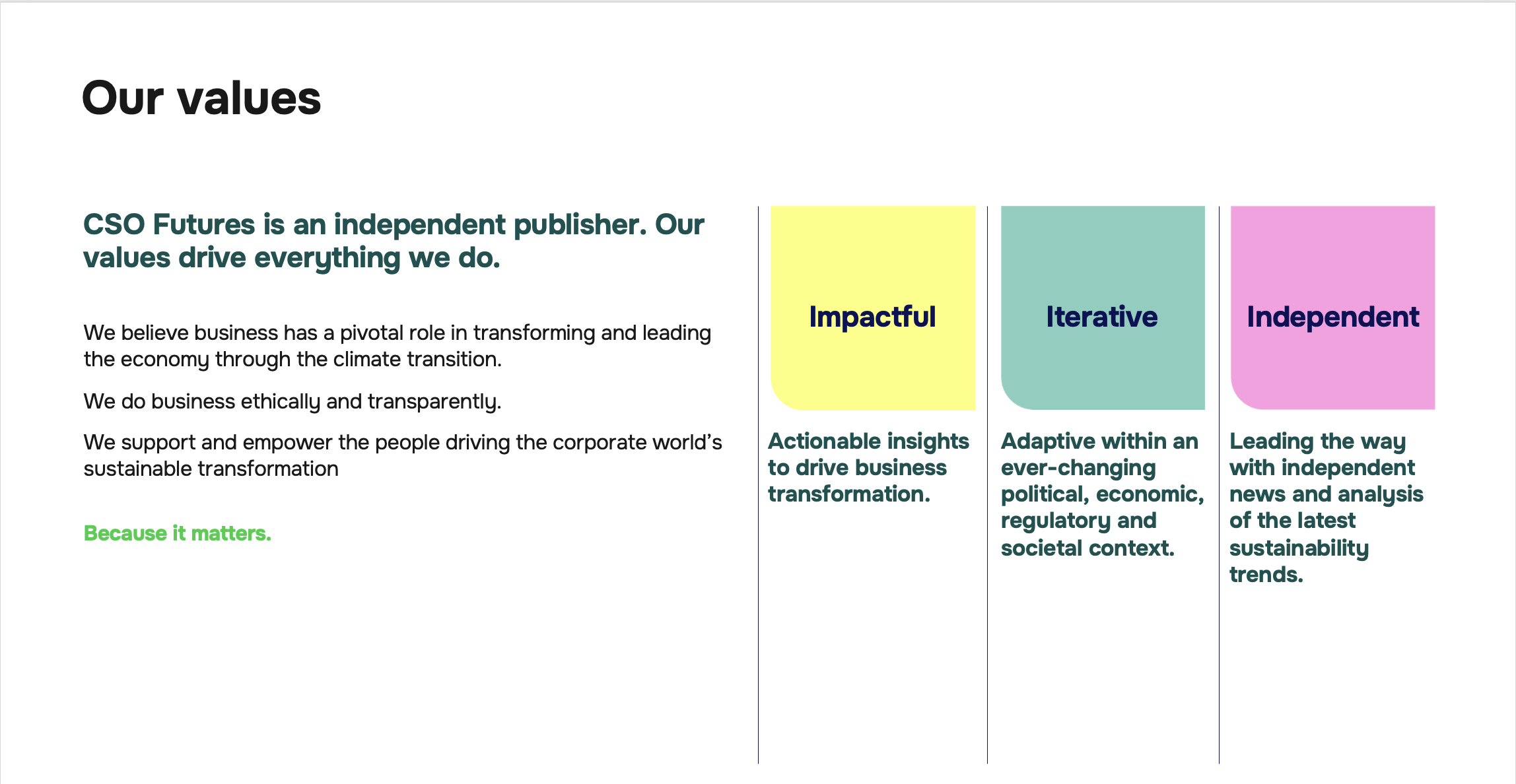 Our values

CSO Futures is an independent publisher. Our values drive everything we do.

We believe business has a pivotal role in transforming and leading the economy through the climate transition.

We do business ethically and transparently.

We support and empower the people driving the corporate world's sustainable transformation

Because it matters.

Impactful

Actionable insights to drive business transformation.

Iterative

Adaptive within an ever-changing political, economic, regulatory and societal context.

Independent

Leading the way with independent news and analysis of the latest sustainability trends.